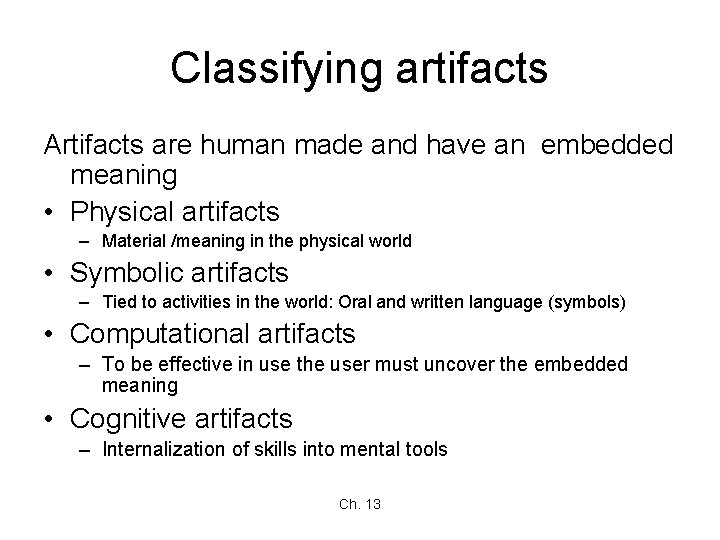 Classifying artifacts

Artifacts are human made and have an embedded meaning

• Physical artifacts
– Material /meaning in the physical world

• Symbolic artifacts
– Tied to activities in the world: Oral and written language (symbols)

• Computational artifacts
– To be effective in use the user must uncover the embedded meaning

• Cognitive artifacts
– Internalization of skills into mental tools

Ch. 13